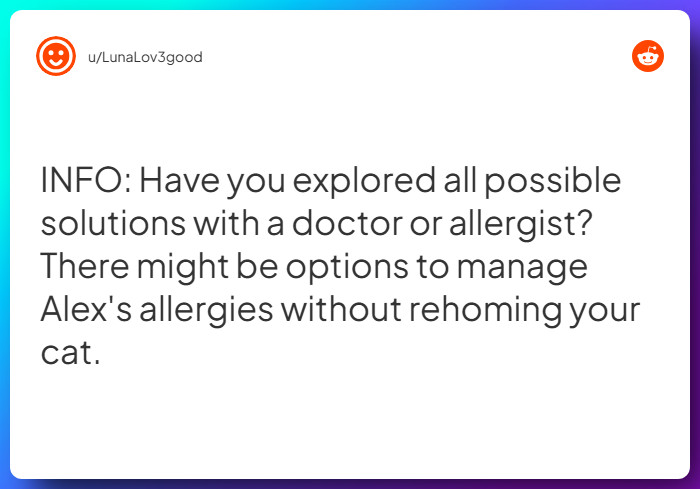 u/LunaLov3good

INFO: Have you explored all possible solutions with a doctor or allergist? There might be options to manage Alex's allergies without rehoming your cat.